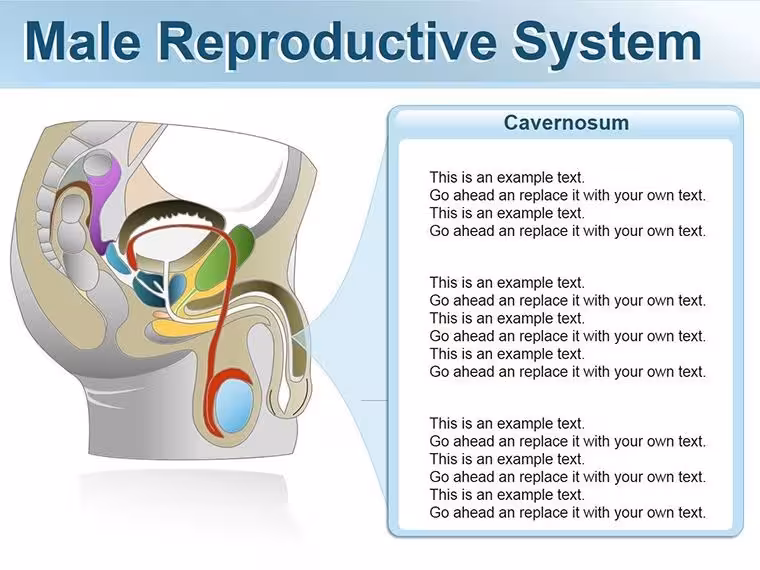 Male Reproductive System

Cavernosum

This is an example text.
Go ahead an replace it with your own text.
This is an example text.
Go ahead an replace it with your own text.

This is an example text.
Go ahead an replace it with your own text.
This is an example text.
Go ahead an replace it with your own text.
This is an example text.
Go ahead an replace it with your own text.

This is an example text.
Go ahead an replace it with your own text.
This is an example text.
Go ahead an replace it with your own text.
This is an example text.
Go ahead an replace it with your own text.